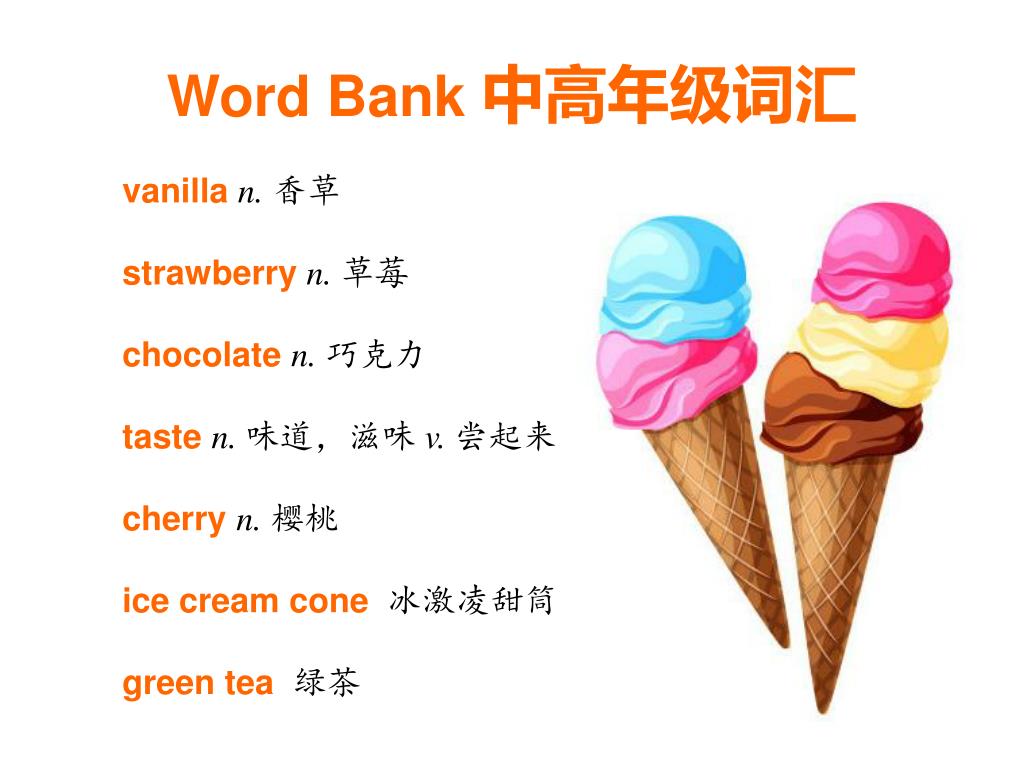 Word Bank 中高年级词汇

vanilla n. 香草

strawberry n. 草莓

chocolate n. 巧克力

taste n. 味道，滋味 v. 尝起来

cherry n. 樱桃

ice cream cone 冰激凌甜筒

green tea 绿茶